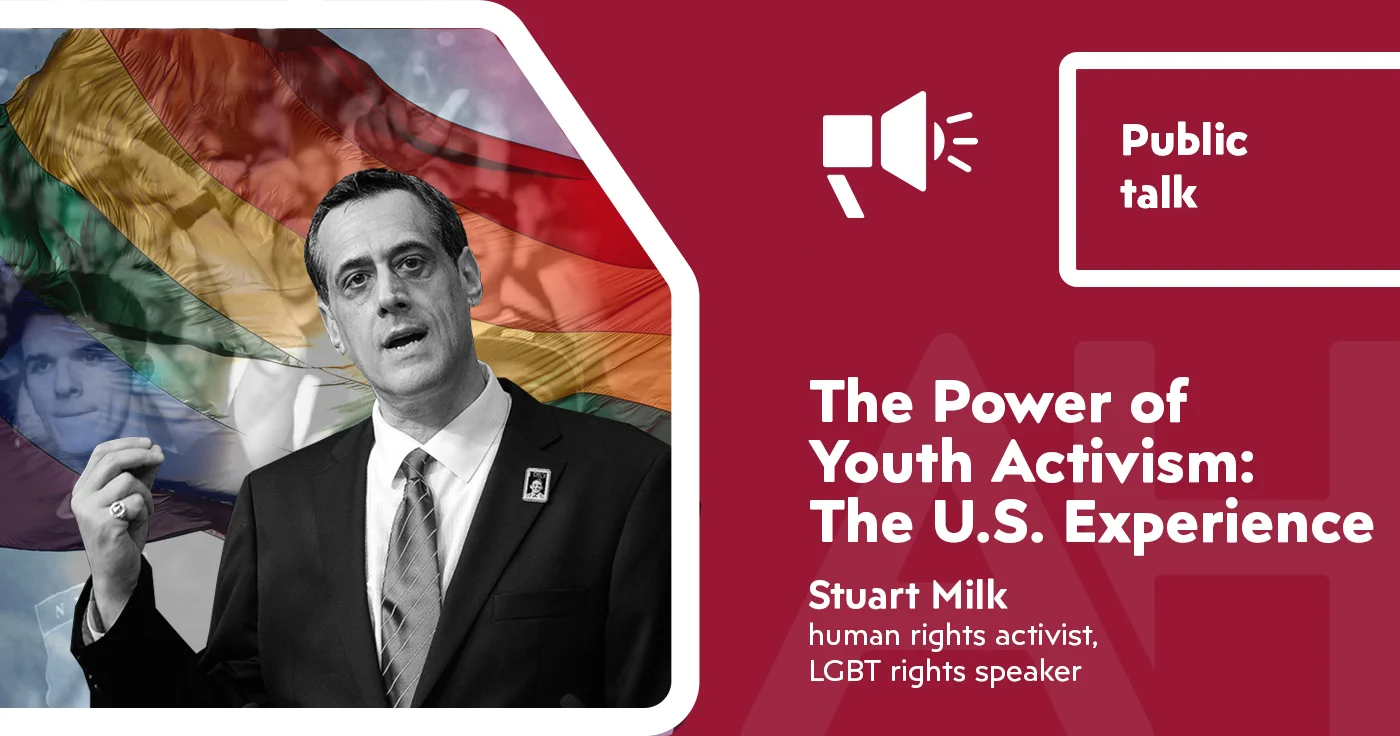 Public talk

The Power of Youth Activism: The U.S. Experience

Stuart Milk
human rights activist,
LGBT rights speaker